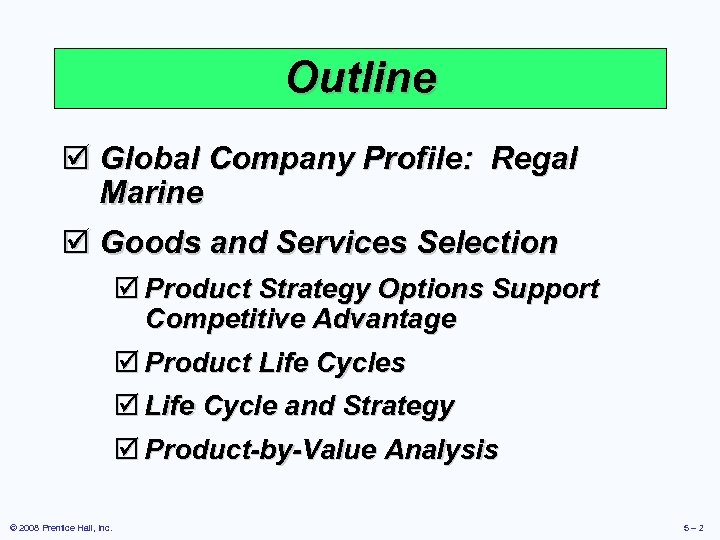 Outline

☑ Global Company Profile: Regal Marine

☑ Goods and Services Selection

☑ Product Strategy Options Support Competitive Advantage

☑ Product Life Cycles

☑ Life Cycle and Strategy

☑ Product-by-Value Analysis

© 2008 Prentice Hall, Inc.

5 – 2